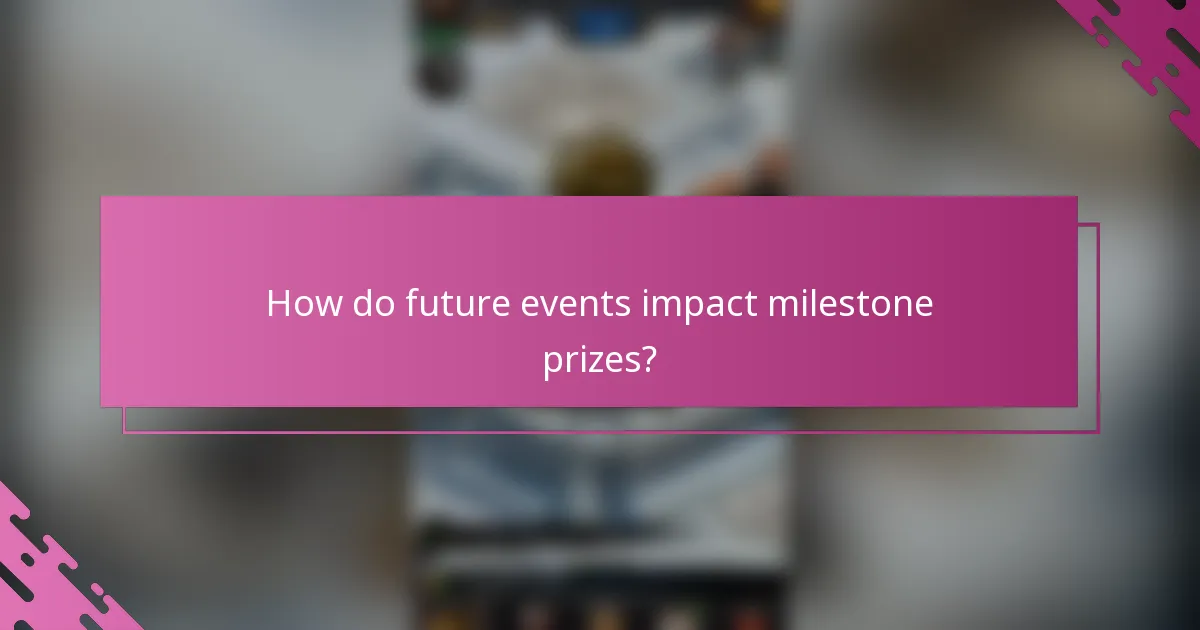 How do future events impact milestone prizes?